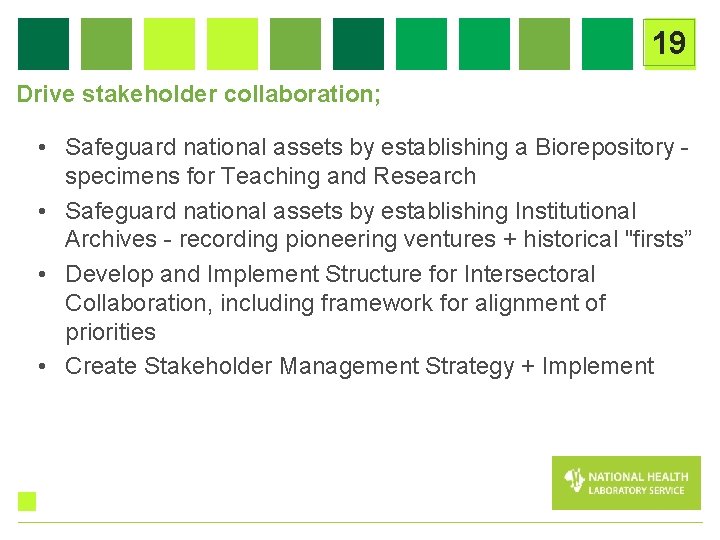 19

Drive stakeholder collaboration;

• Safeguard national assets by establishing a Biorepository - specimens for Teaching and Research
• Safeguard national assets by establishing Institutional Archives - recording pioneering ventures + historical "firsts”
• Develop and Implement Structure for Intersectoral Collaboration, including framework for alignment of priorities
• Create Stakeholder Management Strategy + Implement

NATIONAL HEALTH
LABORATORY SERVICE